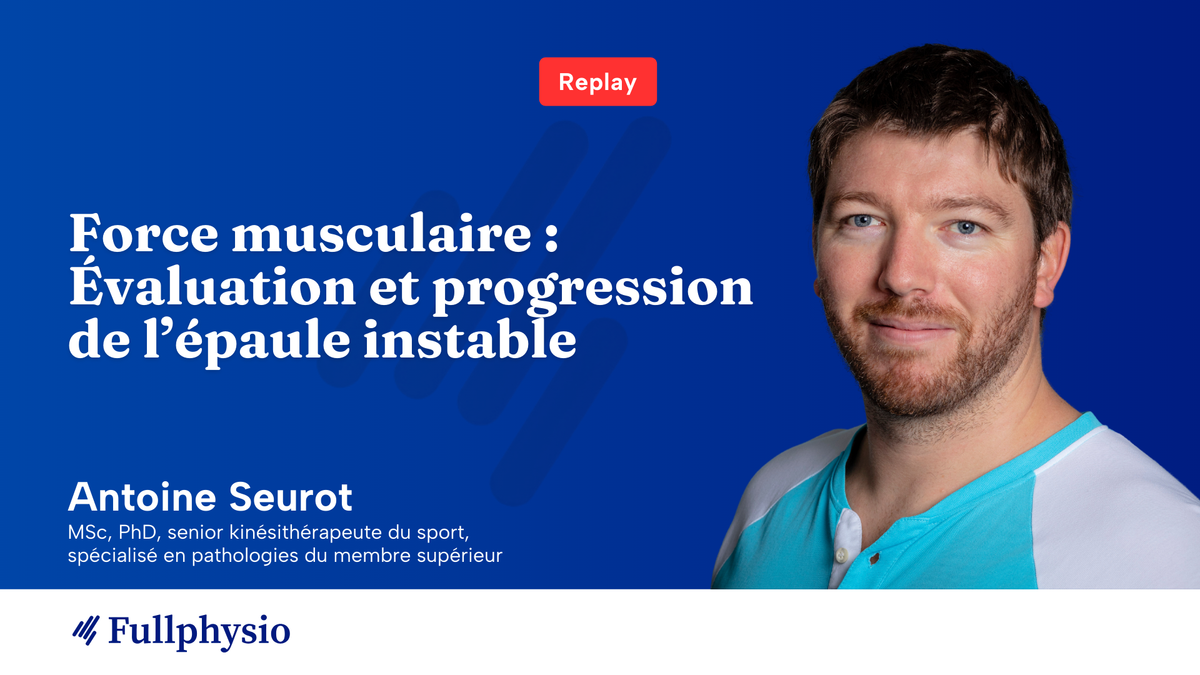 Replay

Force musculaire : Évaluation et progression de l'épaule instable

Antoine Seurot

MSc, PhD, senior kinésithérapeute du sport, spécialisé en pathologies du membre supérieur

Fullphysio